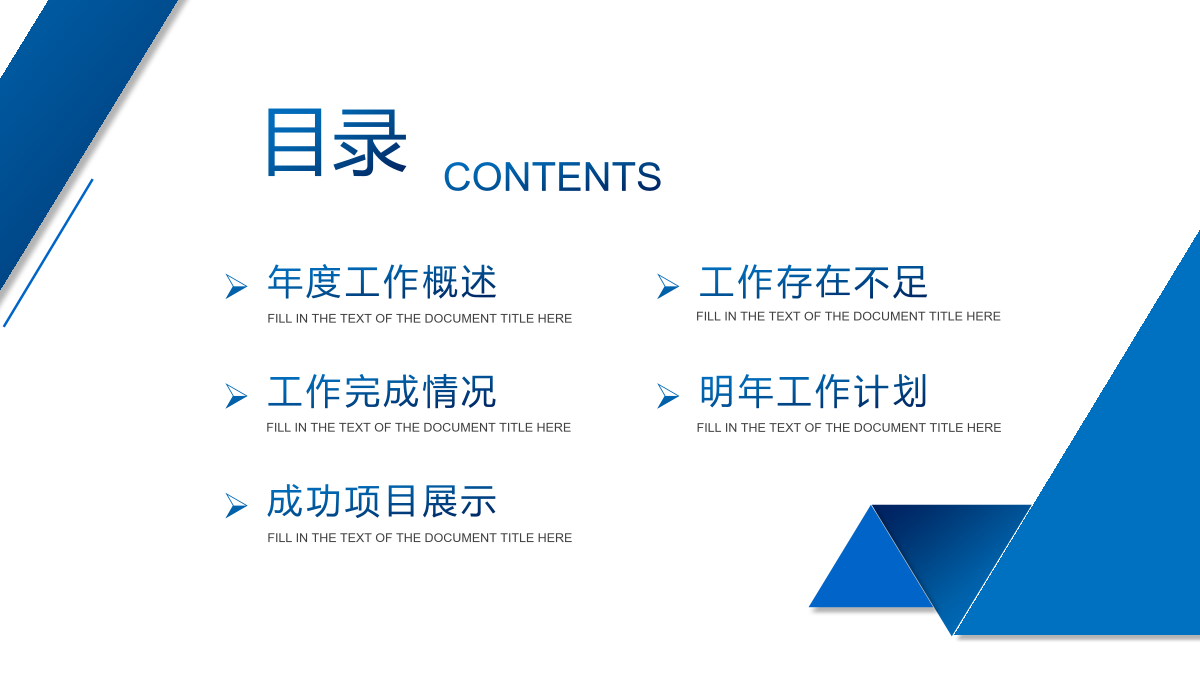 目录 CONTENTS

年度工作概述
FILL IN THE TEXT OF THE DOCUMENT TITLE HERE

工作完成情况
FILL IN THE TEXT OF THE DOCUMENT TITLE HERE

成功项目展示
FILL IN THE TEXT OF THE DOCUMENT TITLE HERE

工作存在不足
FILL IN THE TEXT OF THE DOCUMENT TITLE HERE

明年工作计划
FILL IN THE TEXT OF THE DOCUMENT TITLE HERE